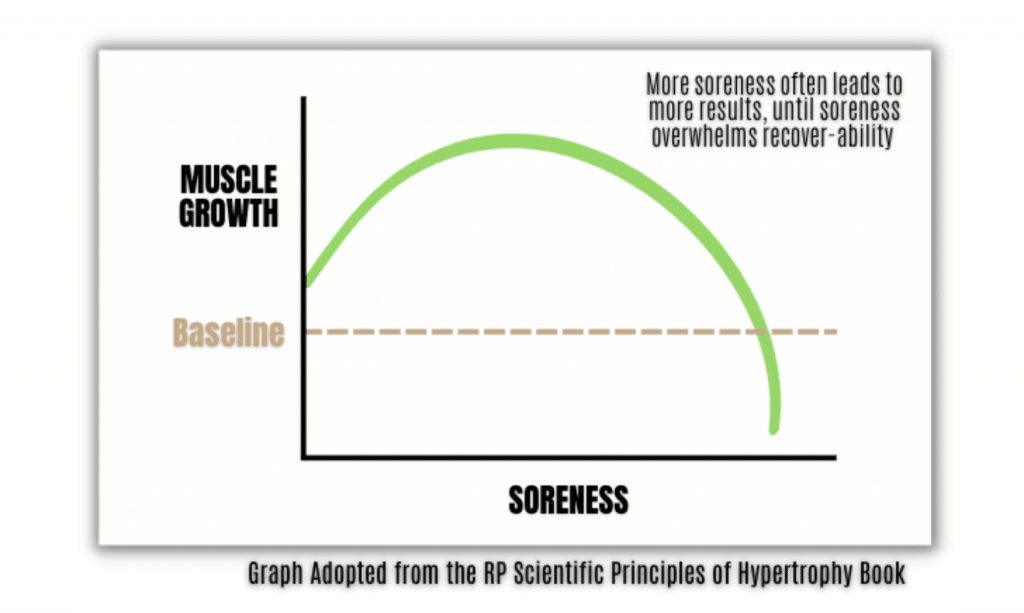 More soreness often leads to more results, until soreness overwhelms recover-ability

MUSCLE GROWTH

Baseline

SORENESS

Graph Adopted from the RP Scientific Principles of Hypertrophy Book